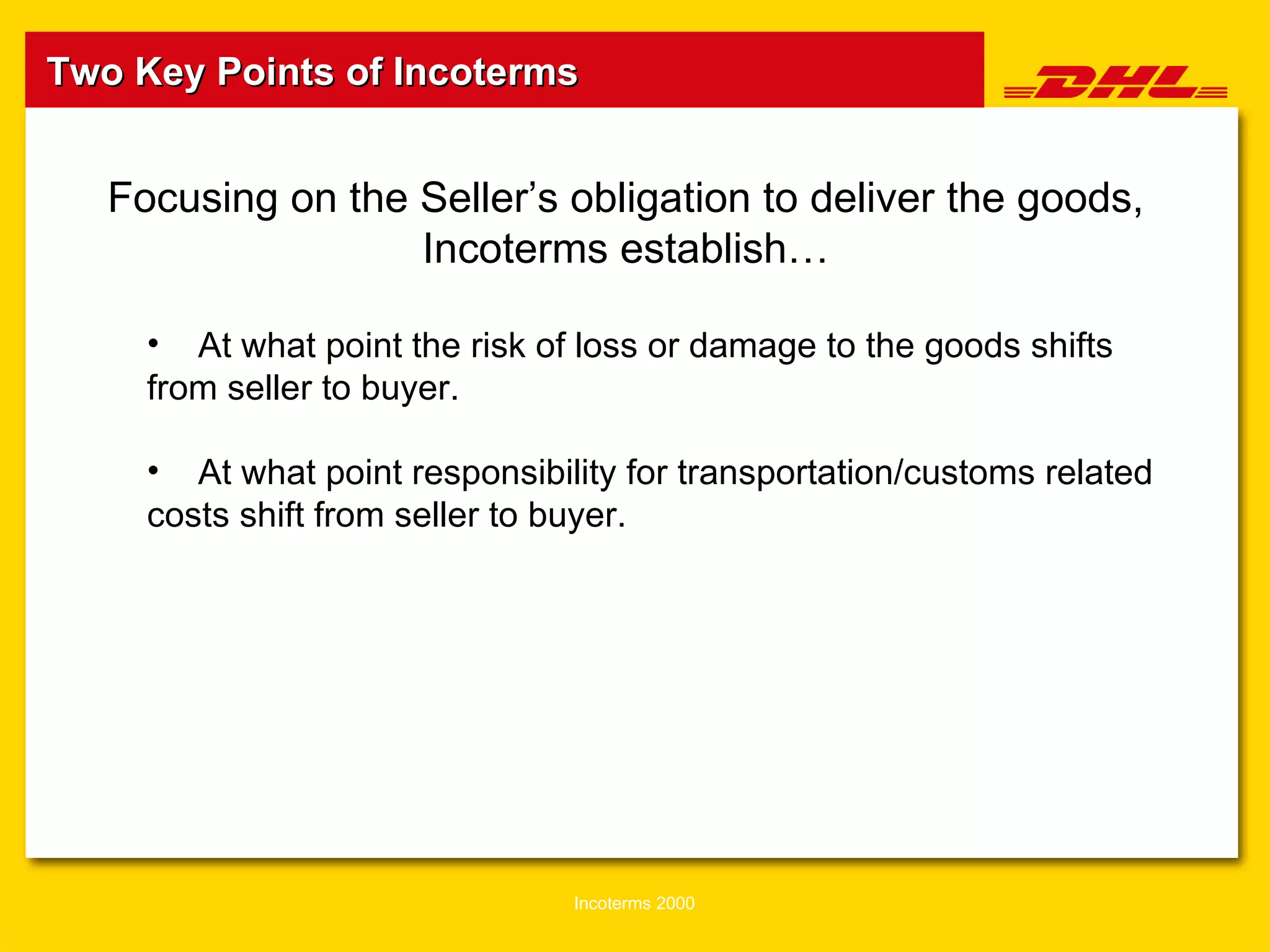 Two Key Points of Incoterms

DHL

Focusing on the Seller’s obligation to deliver the goods, Incoterms establish…

• At what point the risk of loss or damage to the goods shifts from seller to buyer.

• At what point responsibility for transportation/customs related costs shift from seller to buyer.

Incoterms 2000